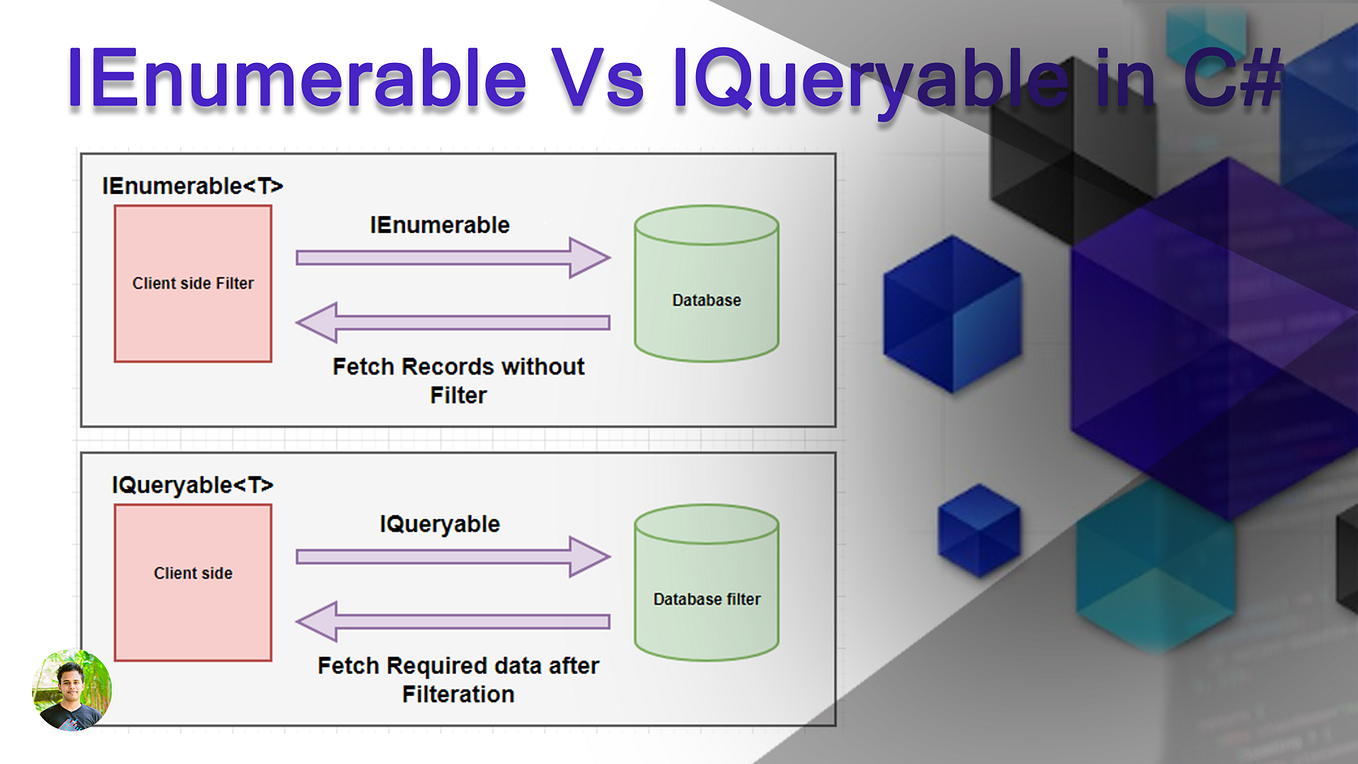 IEnumerable Vs IQueryable in C#

IEnumerable<T>

Client side Filter

IEnumerable

Database

Fetch Records without Filter

IQueryable<T>

Client side

IQueryable

Database filter

Fetch Required data after Filteration